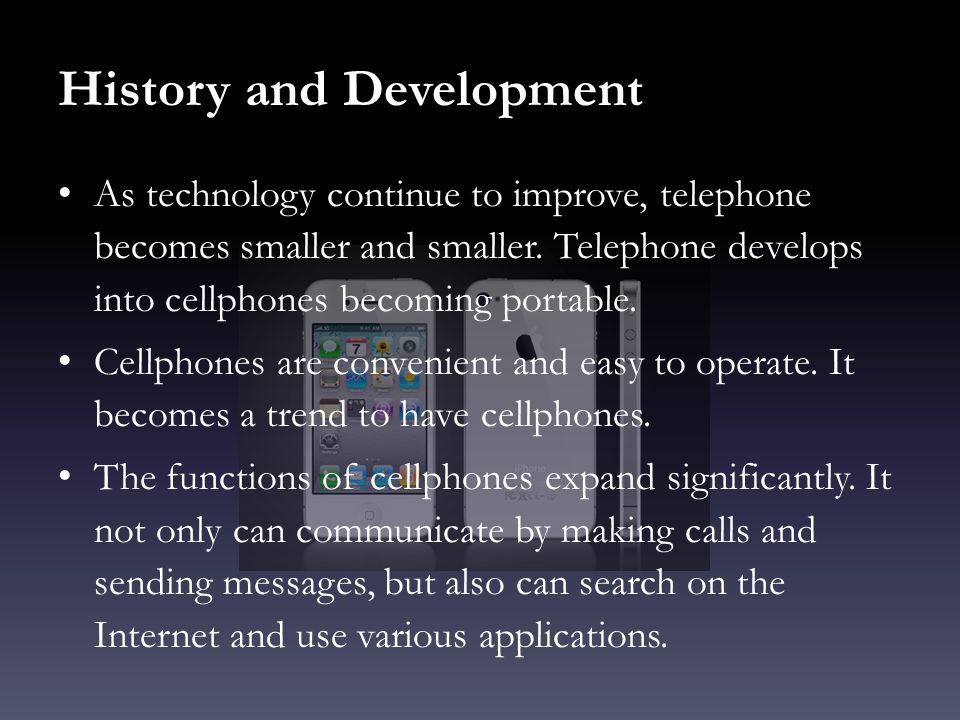 History and Development

• As technology continue to improve, telephone becomes smaller and smaller. Telephone develops into cellphones becoming portable.

• Cellphones are convenient and easy to operate. It becomes a trend to have cellphones.

• The functions of cellphones expand significantly. It not only can communicate by making calls and sending messages, but also can search on the Internet and use various applications.